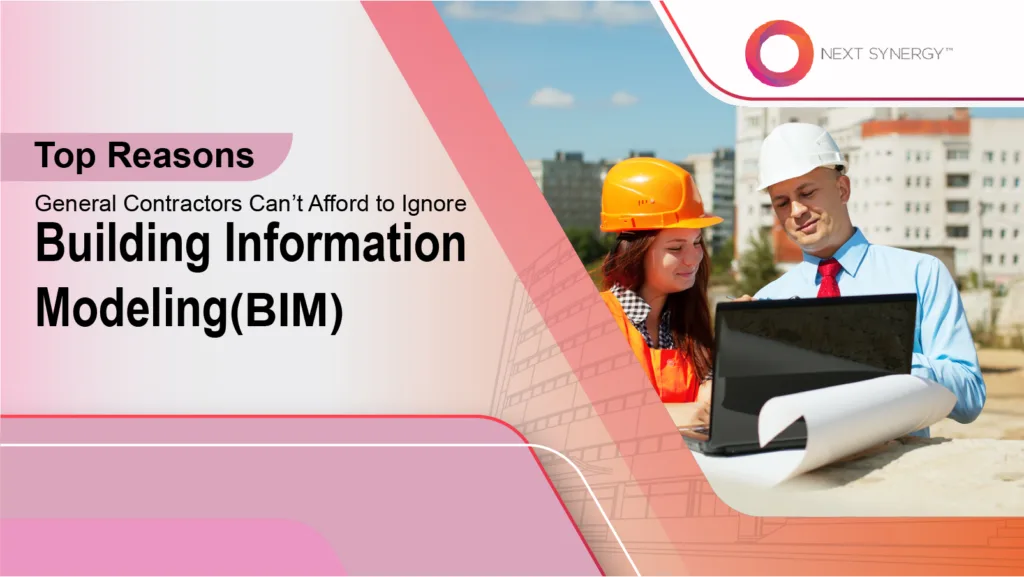 NEXT SYNERGY™

Top Reasons

General Contractors Can't Afford to Ignore

Building Information Modeling(BIM)